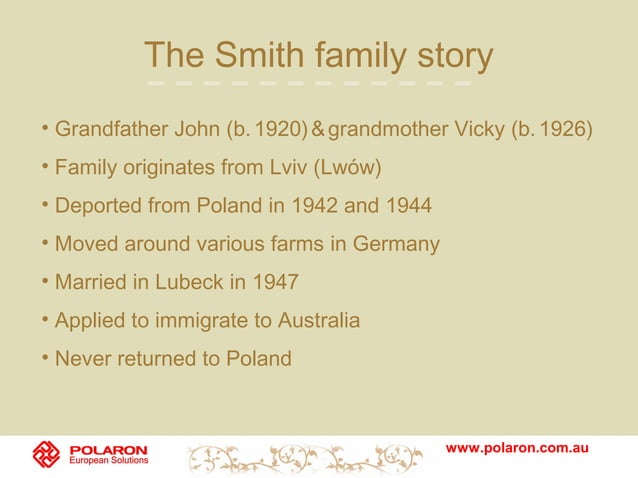 The Smith family story

• Grandfather John (b. 1920) & grandmother Vicky (b. 1926)
• Family originates from Lviv (Lwów)
• Deported from Poland in 1942 and 1944
• Moved around various farms in Germany
• Married in Lubeck in 1947
• Applied to immigrate to Australia
• Never returned to Poland

POLARON
European Solutions

www.polaron.com.au